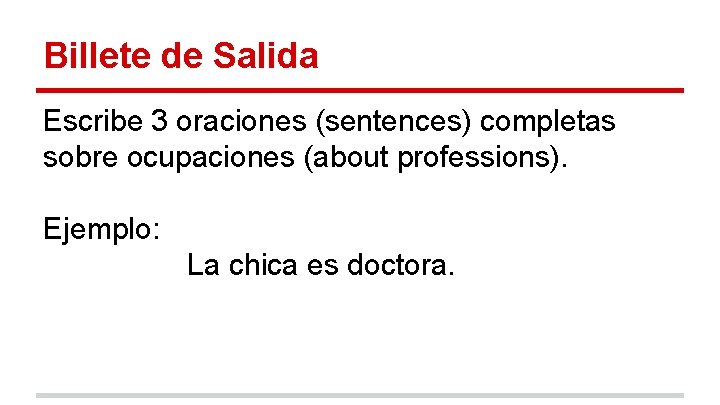 Billete de Salida

Escribe 3 oraciones (sentences) completas sobre ocupaciones (about professions).

Ejemplo:
La chica es doctora.